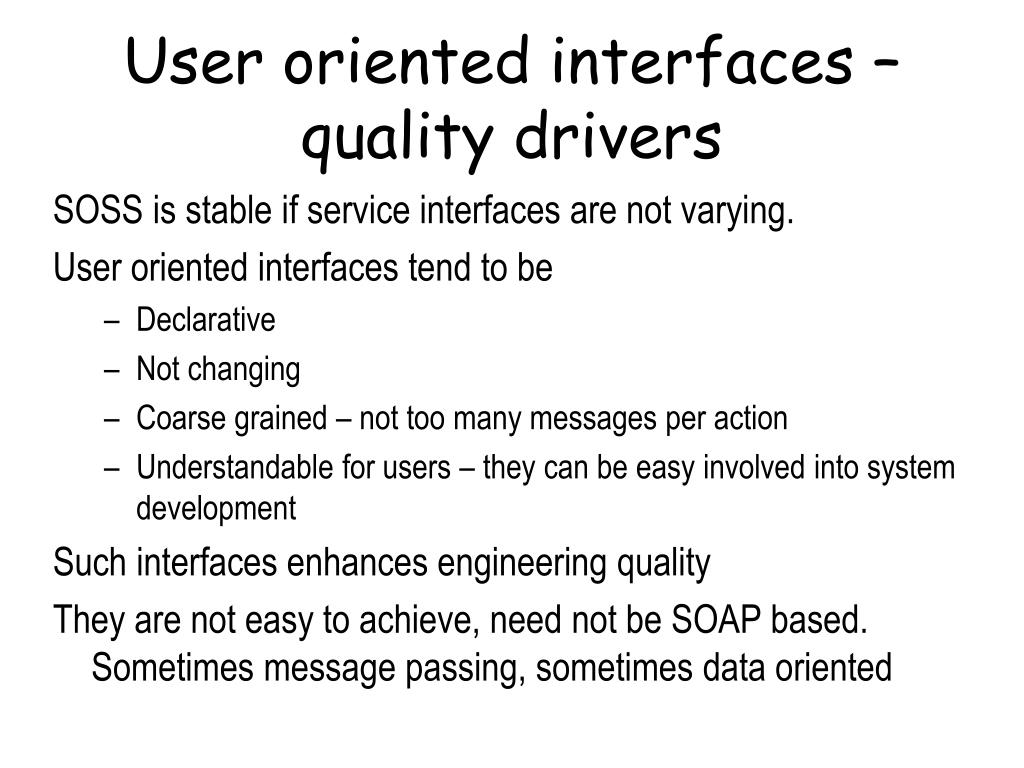 User oriented interfaces – quality drivers

SOSS is stable if service interfaces are not varying.

User oriented interfaces tend to be

– Declarative
– Not changing
– Coarse grained – not too many messages per action
– Understandable for users – they can be easy involved into system development

Such interfaces enhances engineering quality

They are not easy to achieve, need not be SOAP based. Sometimes message passing, sometimes data oriented